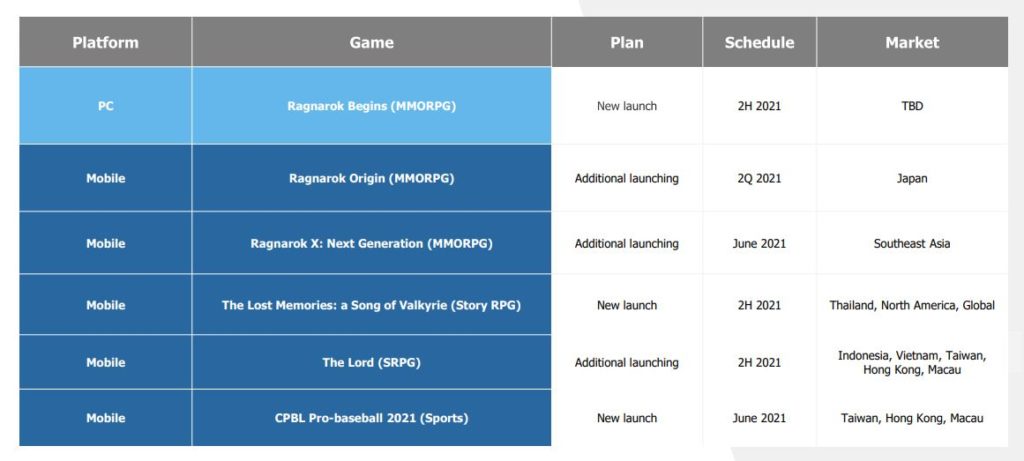 | Platform | Game | Plan | Schedule | Market |
|---|---|---|---|---|
| PC | Ragnarok Begins (MMORPG) | New launch | 2H 2021 | TBD |
| Mobile | Ragnarok Origin (MMORPG) | Additional launching | 2Q 2021 | Japan |
| Mobile | Ragnarok X: Next Generation (MMORPG) | Additional launching | June 2021 | Southeast Asia |
| Mobile | The Lost Memories: a Song of Valkyrie (Story RPG) | New launch | 2H 2021 | Thailand, North America, Global |
| Mobile | The Lord (SRPG) | Additional launching | 2H 2021 | Indonesia, Vietnam, Taiwan, Hong Kong, Macau |
| Mobile | CPBL Pro-baseball 2021 (Sports) | New launch | June 2021 | Taiwan, Hong Kong, Macau |